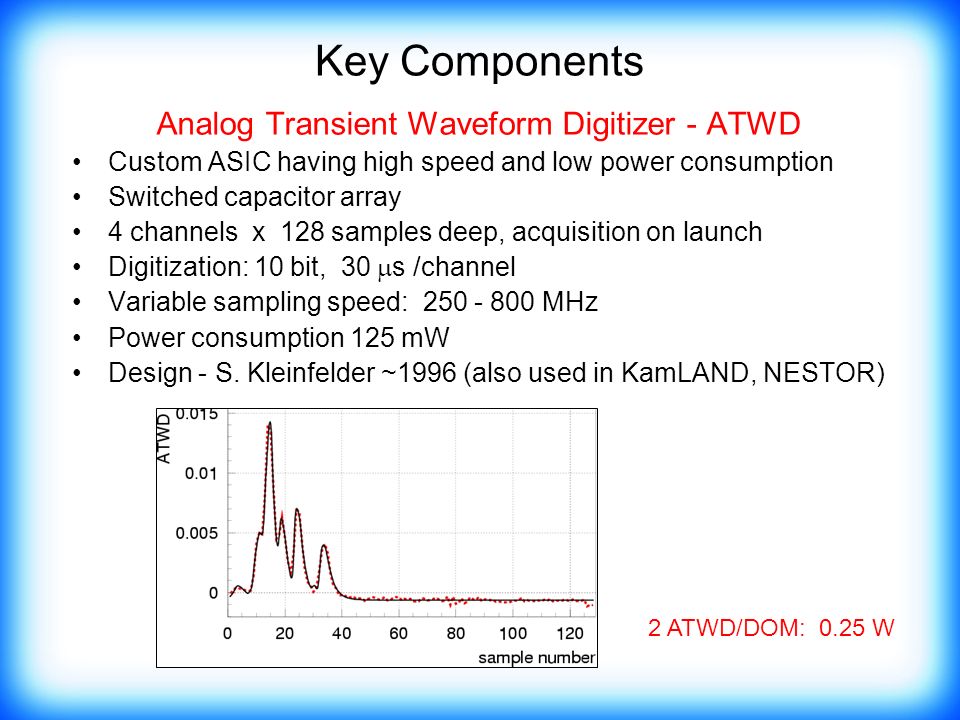 Key Components

Analog Transient Waveform Digitizer - ATWD

• Custom ASIC having high speed and low power consumption
• Switched capacitor array
• 4 channels x 128 samples deep, acquisition on launch
• Digitization: 10 bit, 30 $\mu$s /channel
• Variable sampling speed: 250 - 800 MHz
• Power consumption 125 mW
• Design - S. Kleinfelder ~1996 (also used in KamLAND, NESTOR)

ATWD
0.015
0.01
0.005
0
0
20
40
60
80
100
120
sample number

2 ATWD/DOM: 0.25 W